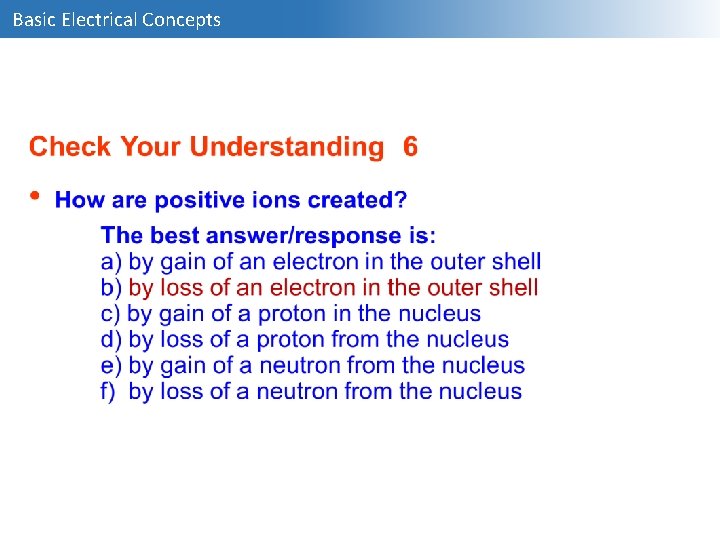 Basic Electrical Concepts

Check Your Understanding 6

• How are positive ions created?

The best answer/response is:
a) by gain of an electron in the outer shell
b) by loss of an electron in the outer shell
c) by gain of a proton in the nucleus
d) by loss of a proton from the nucleus
e) by gain of a neutron from the nucleus
f) by loss of a neutron from the nucleus